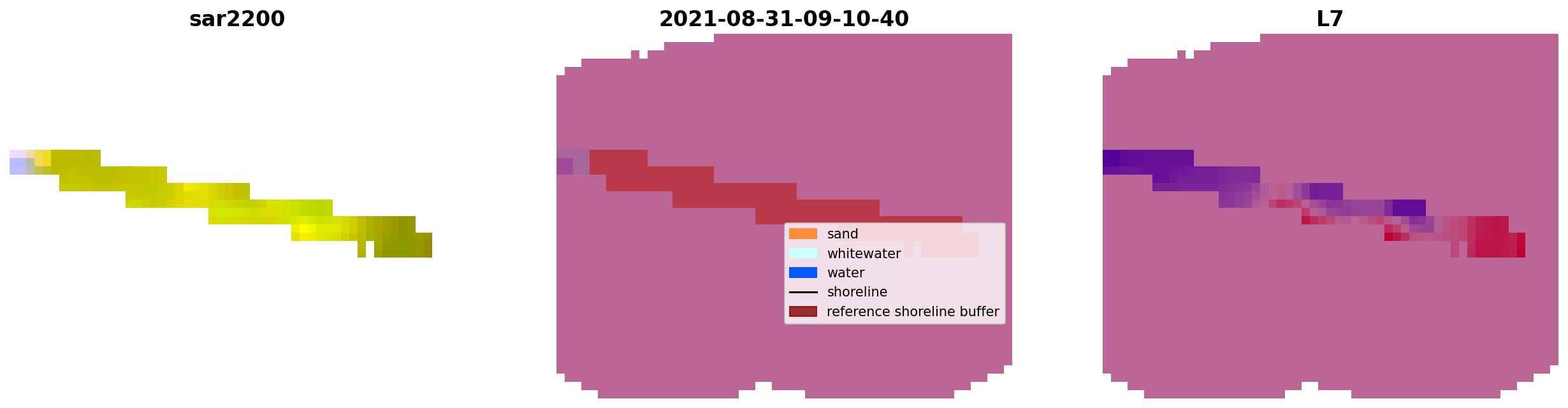 sar2200

2021-08-31-09-10-40

sand
whitewater
water
shoreline
reference shoreline buffer

L7